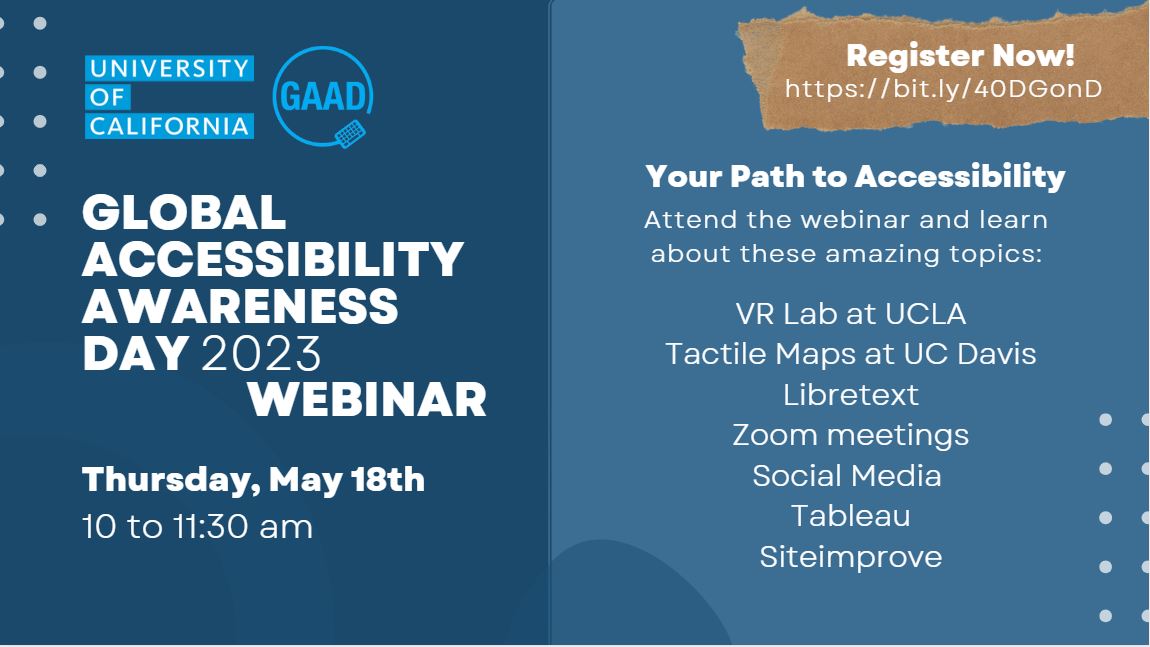 UNIVERSITY OF CALIFORNIA

GAAD

GLOBAL ACCESSIBILITY AWARENESS DAY 2023 WEBINAR

Thursday, May 18th
10 to 11:30 am

Register Now!
https://bit.ly/40DGonD

Your Path to Accessibility
Attend the webinar and learn about these amazing topics:

VR Lab at UCLA
Tactile Maps at UC Davis
Libretext
Zoom meetings
Social Media
Tableau
Siteimprove